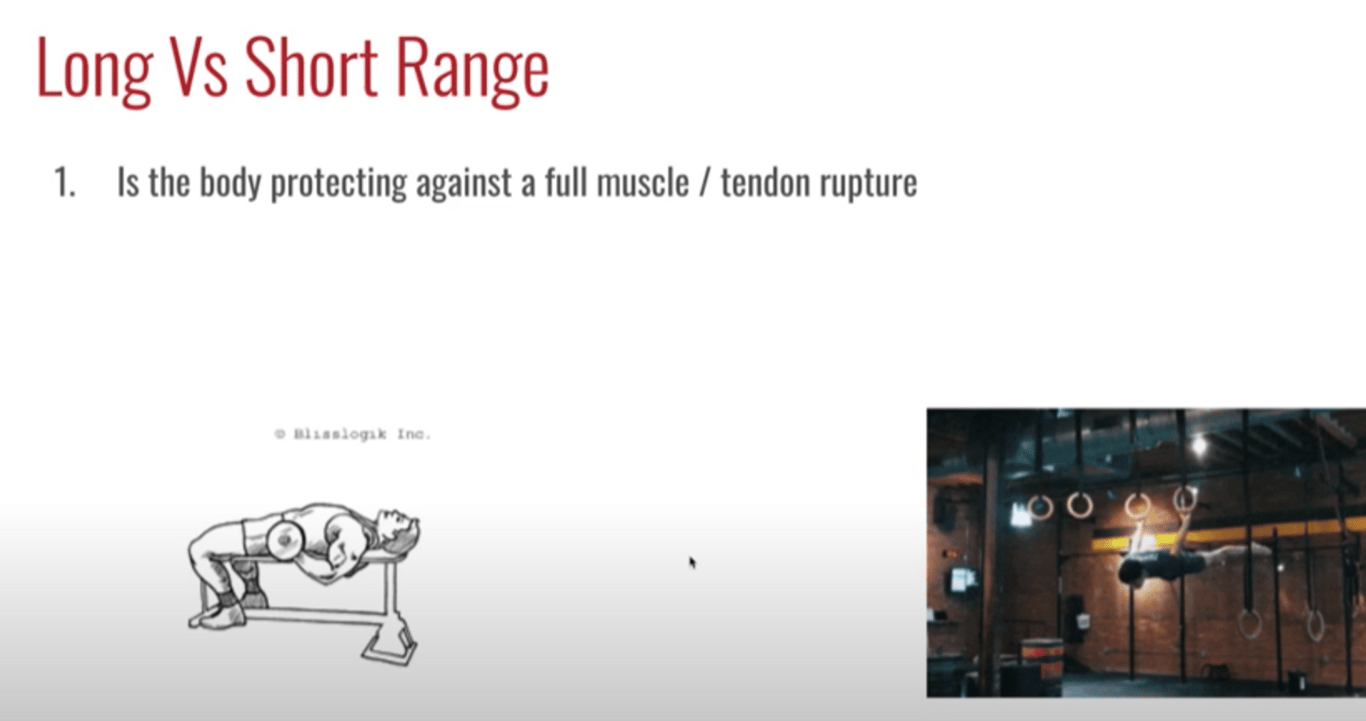 Long Vs Short Range

1. Is the body protecting against a full muscle / tendon rupture

© Blisslogik Inc.